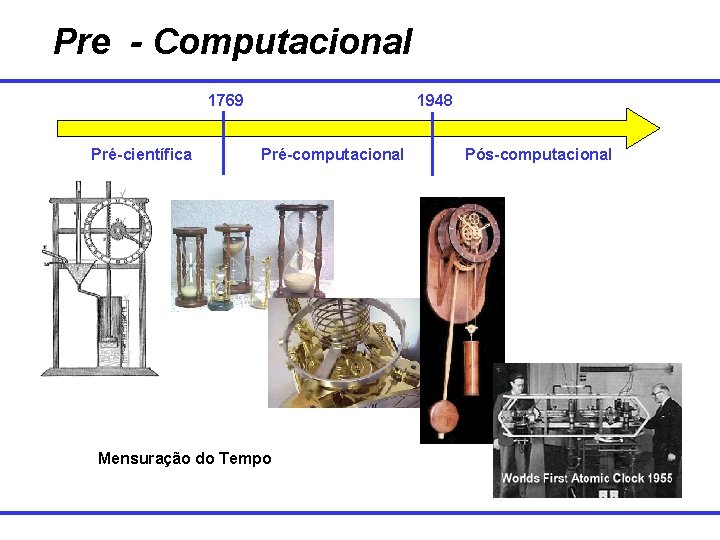 Pre - Computacional

1769

1948

Pré-científica

Pré-computacional

Pós-computacional

Mensuração do Tempo

Worlds First Atomic Clock 1955